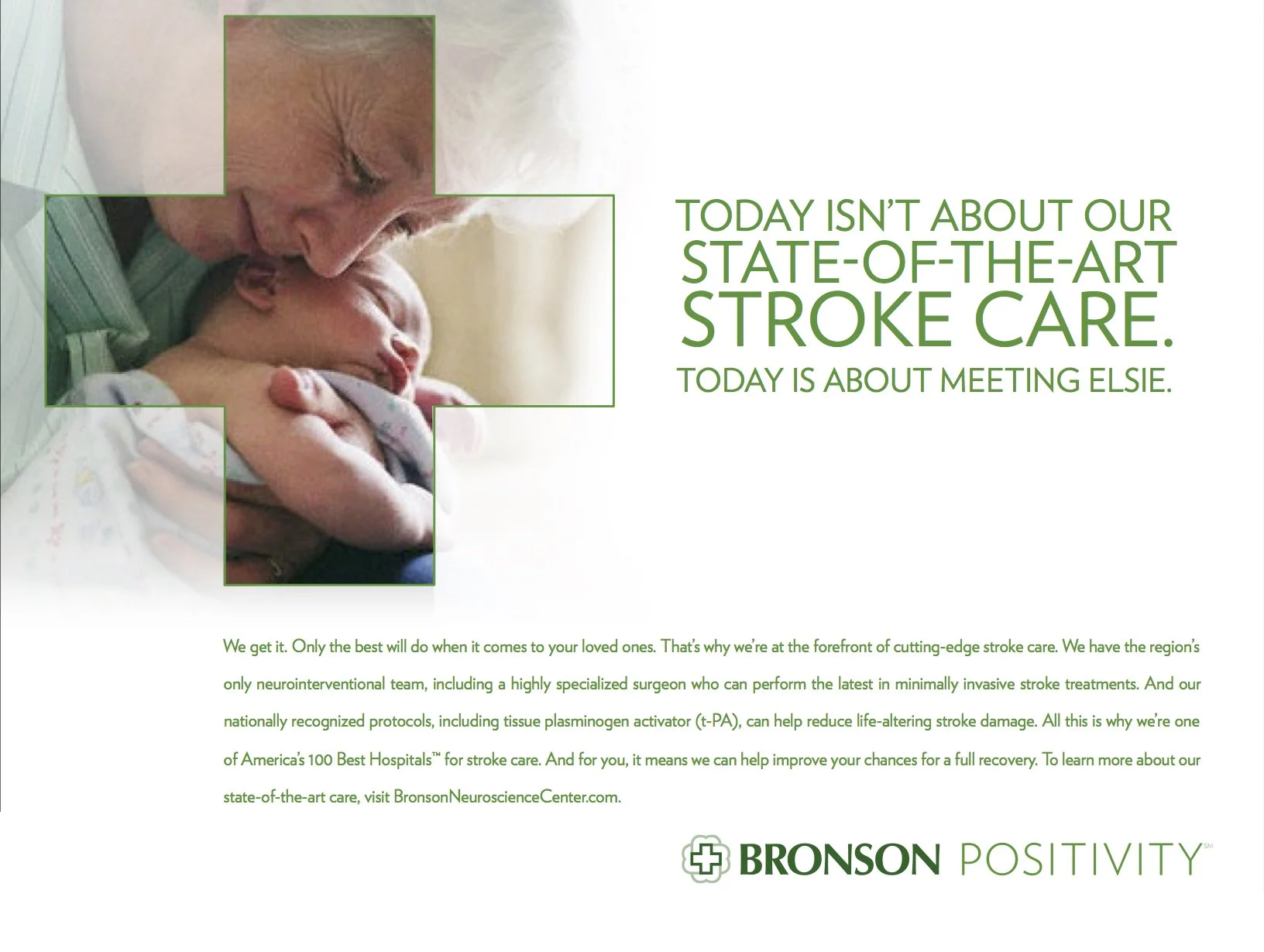 TODAY ISN'T ABOUT OUR STATE-OF-THE-ART STROKE CARE.
TODAY IS ABOUT MEETING ELSIE.

We get it. Only the best will do when it comes to your loved ones. That's why we're at the forefront of cutting-edge stroke care. We have the region's only neurointerventional team, including a highly specialized surgeon who can perform the latest in minimally invasive stroke treatments. And our nationally recognized protocols, including tissue plasminogen activator (t-PA), can help reduce life-altering stroke damage. All this is why we're one of America's 100 Best Hospitals™ for stroke care. And for you, it means we can help improve your chances for a full recovery. To learn more about our state-of-the-art care, visit BronsonNeuroscienceCenter.com.

BRONSON POSITIVITY℠